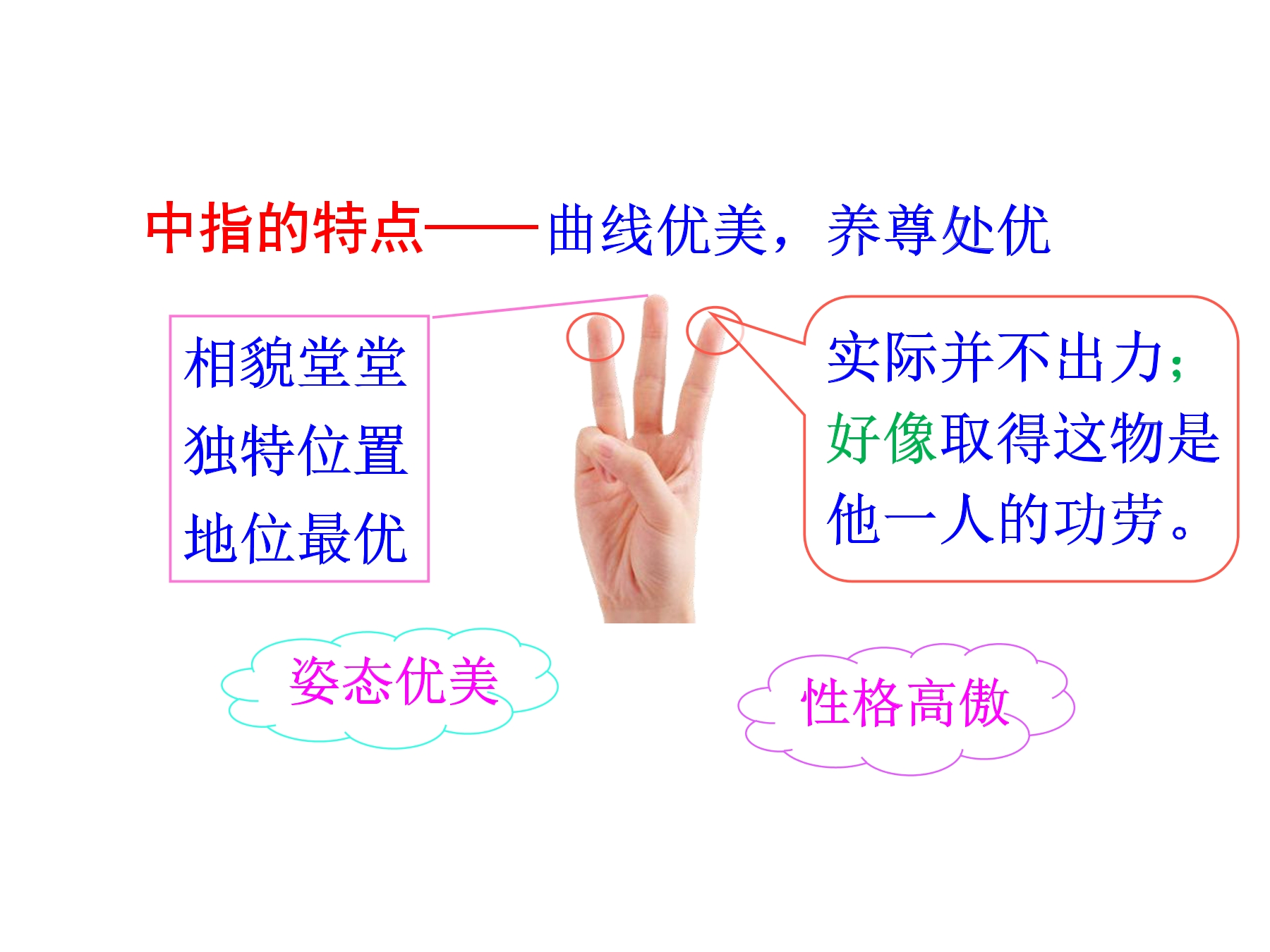 中指的特点——曲线优美，养尊处优

相貌堂堂
独特位置
地位最优

实际并不出力；好像取得这物是他一人的功劳。

姿态优美

性格高傲